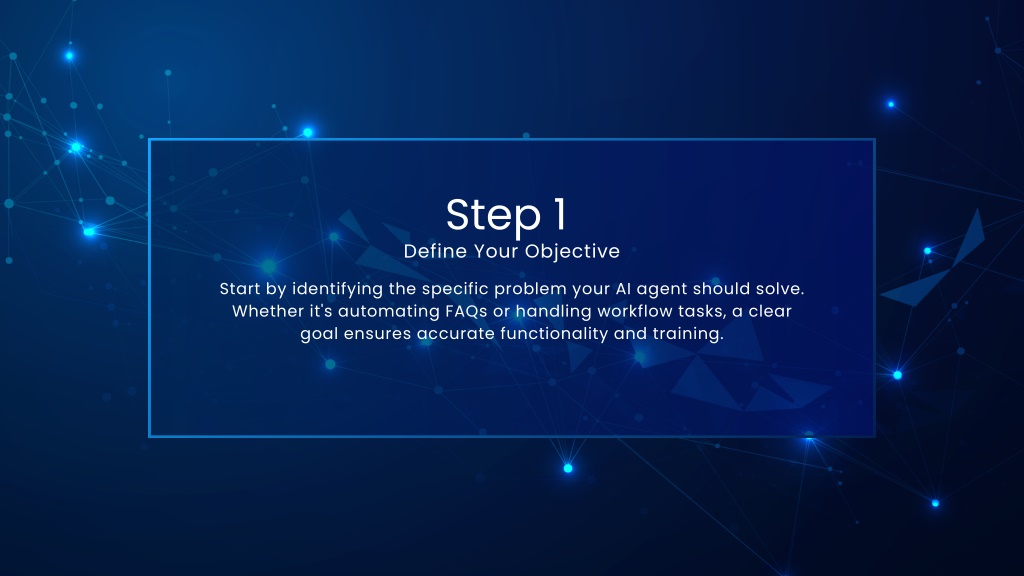 Step 1

Define Your Objective

Start by identifying the specific problem your AI agent should solve. Whether it's automating FAQs or handling workflow tasks, a clear goal ensures accurate functionality and training.